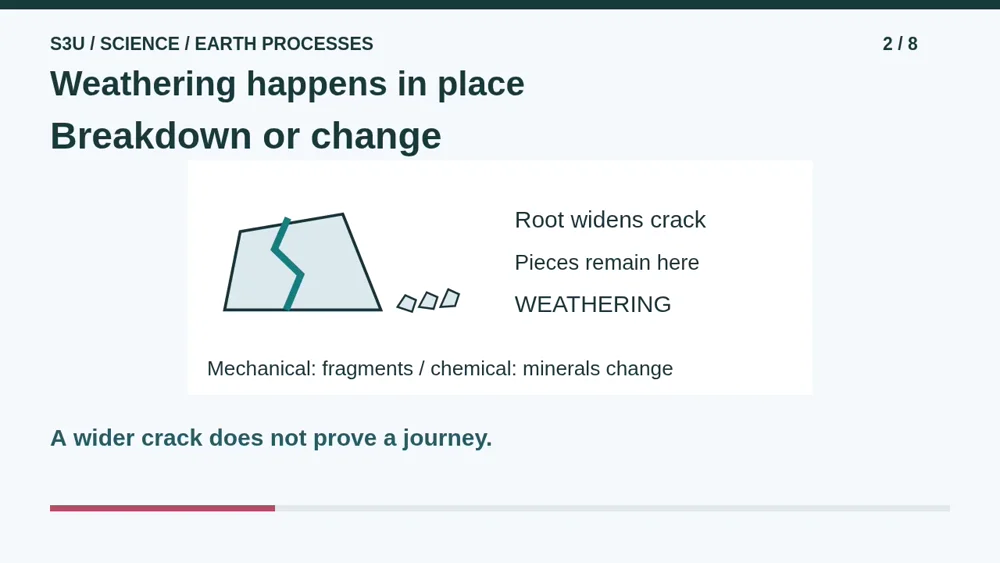 S3U / SCIENCE / EARTH PROCESSES

2 / 8

Weathering happens in place

Breakdown or change

Root widens crack

Pieces remain here

WEATHERING

Mechanical: fragments / chemical: minerals change

A wider crack does not prove a journey.